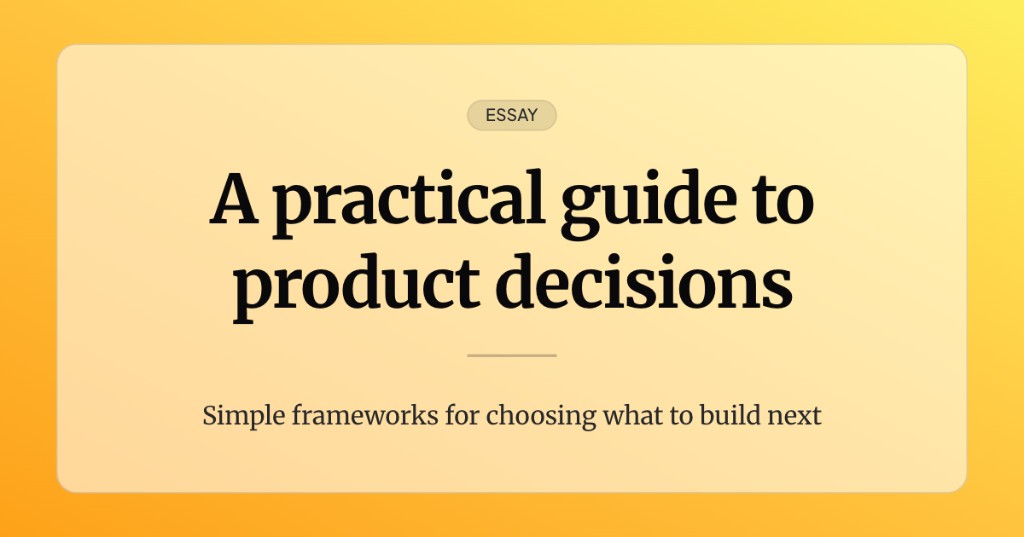 ESSAY

A practical guide to product decisions

Simple frameworks for choosing what to build next